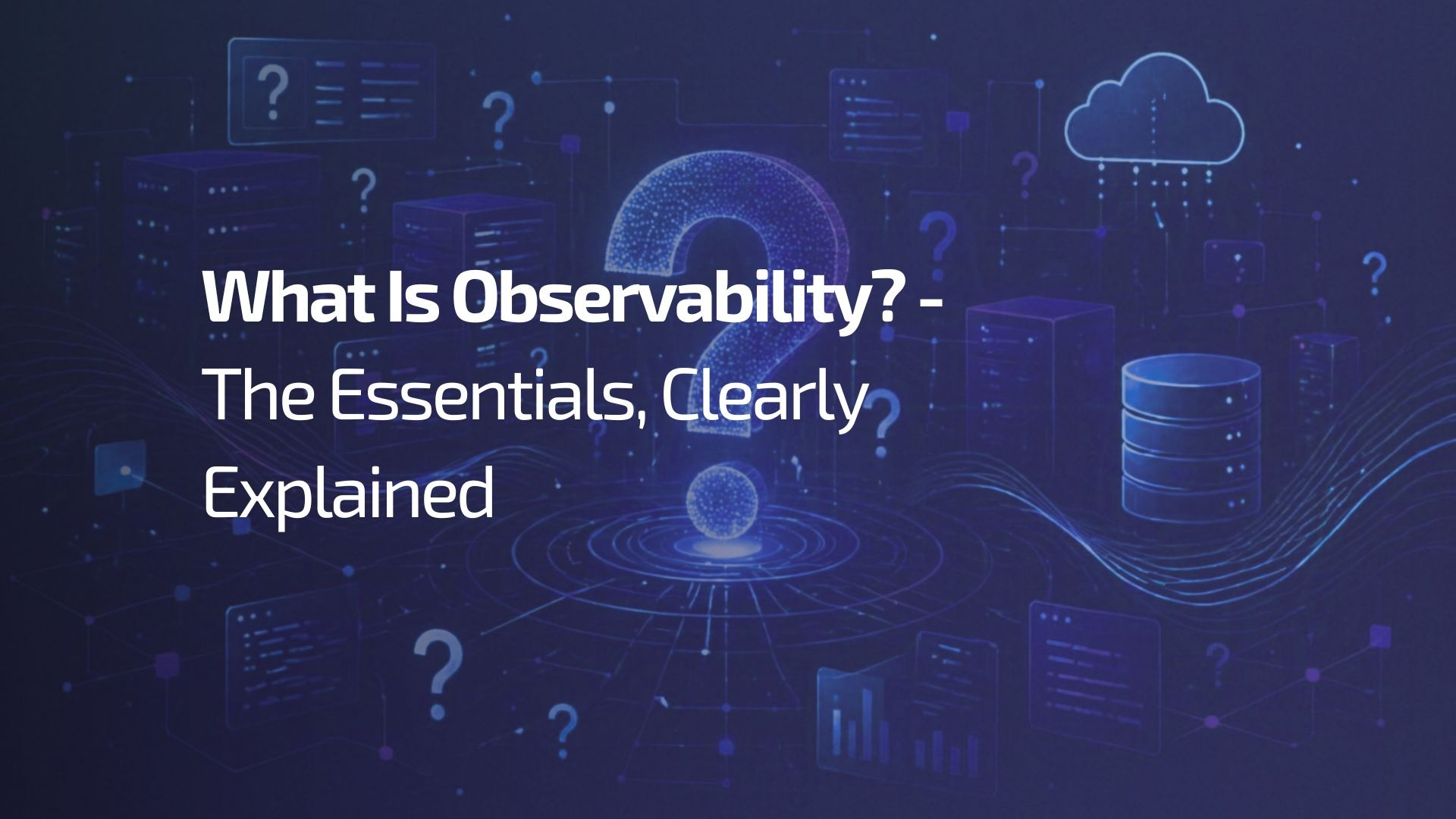 What Is Observability? -
The Essentials, Clearly Explained